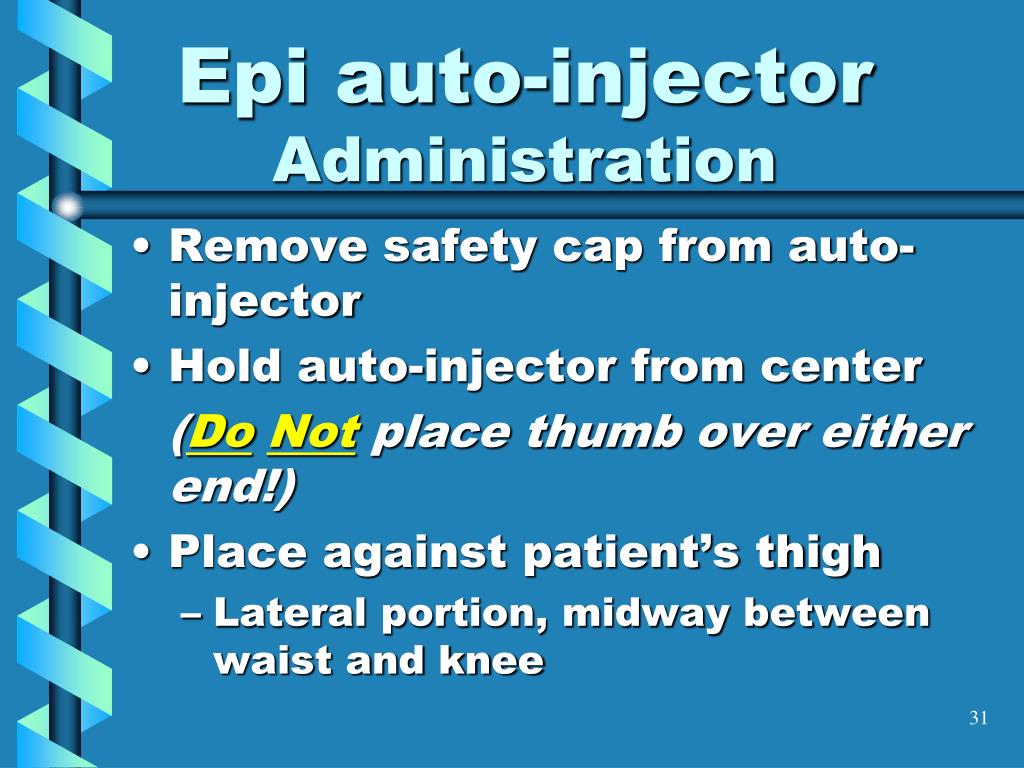 Epi auto-injector
Administration

• Remove safety cap from auto-injector
• Hold auto-injector from center (Do Not place thumb over either end!)
• Place against patient's thigh
– Lateral portion, midway between waist and knee

31